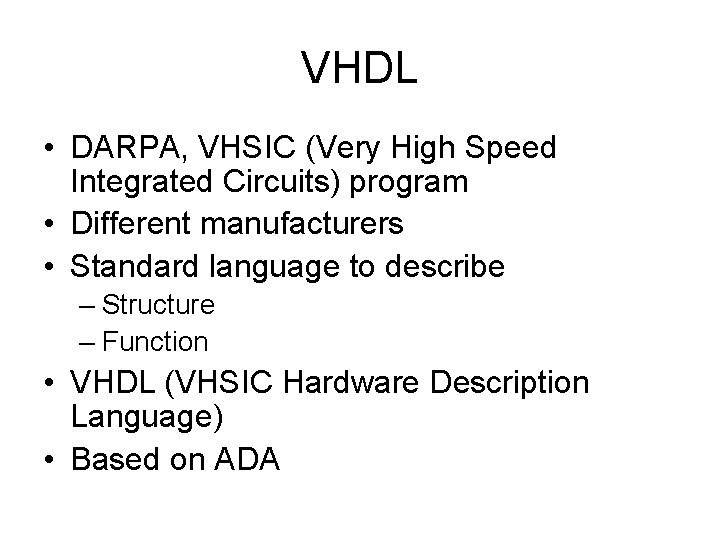 VHDL

• DARPA, VHSIC (Very High Speed Integrated Circuits) program
• Different manufacturers
• Standard language to describe
– Structure
– Function
• VHDL (VHSIC Hardware Description Language)
• Based on ADA